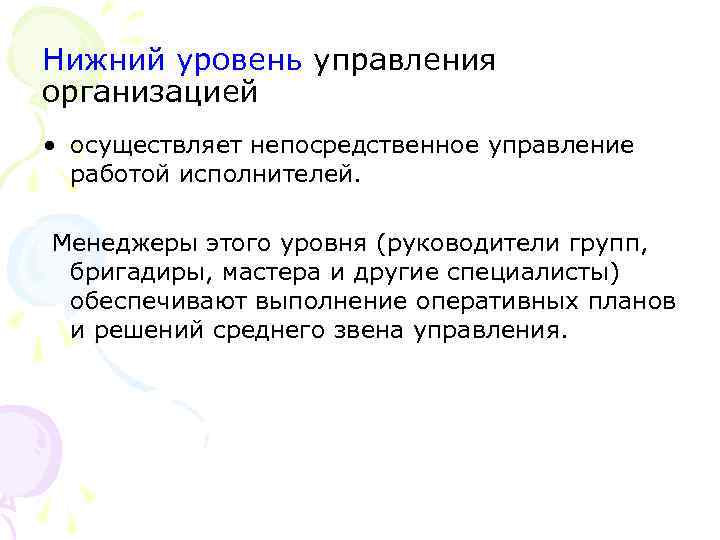 Нижний уровень управления организацией

• осуществляет непосредственное управление работой исполнителей.

Менеджеры этого уровня (руководители групп, бригадиры, мастера и другие специалисты) обеспечивают выполнение оперативных планов и решений среднего звена управления.